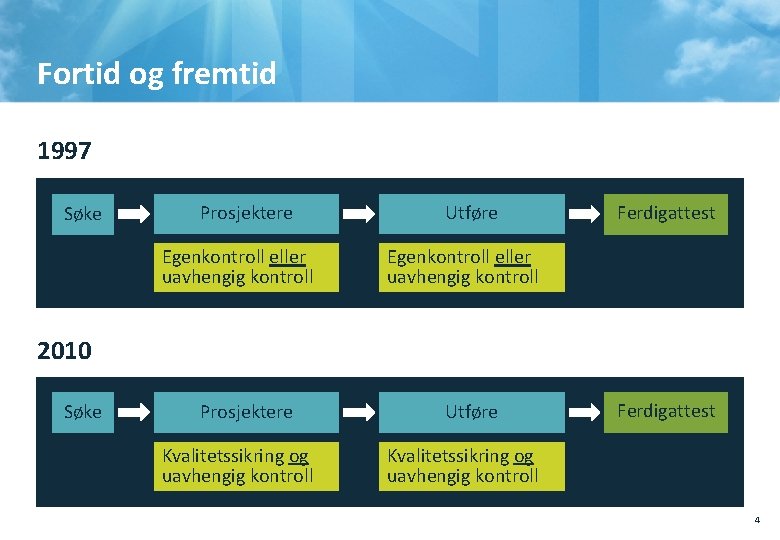 Fortid og fremtid

1997

Søke

Prosjektere

Utføre

Ferdigattest

Egenkontroll eller uavhengig kontroll

Egenkontroll eller uavhengig kontroll

2010

Søke

Prosjektere

Utføre

Ferdigattest

Kvalitetssikring og uavhengig kontroll

Kvalitetssikring og uavhengig kontroll

4